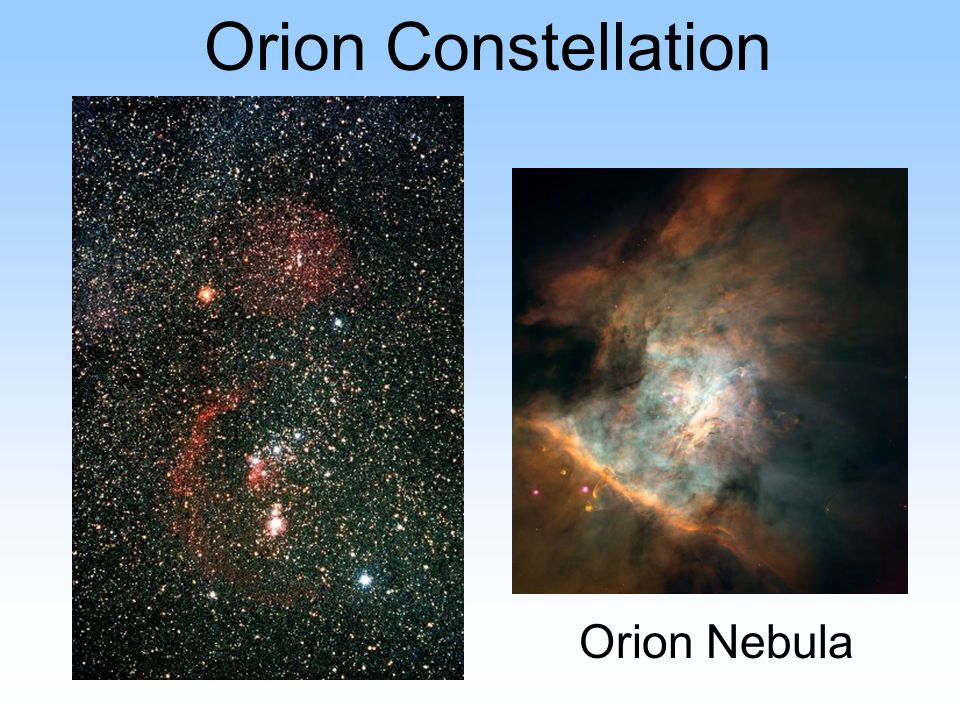 Orion Constellation

Orion Nebula